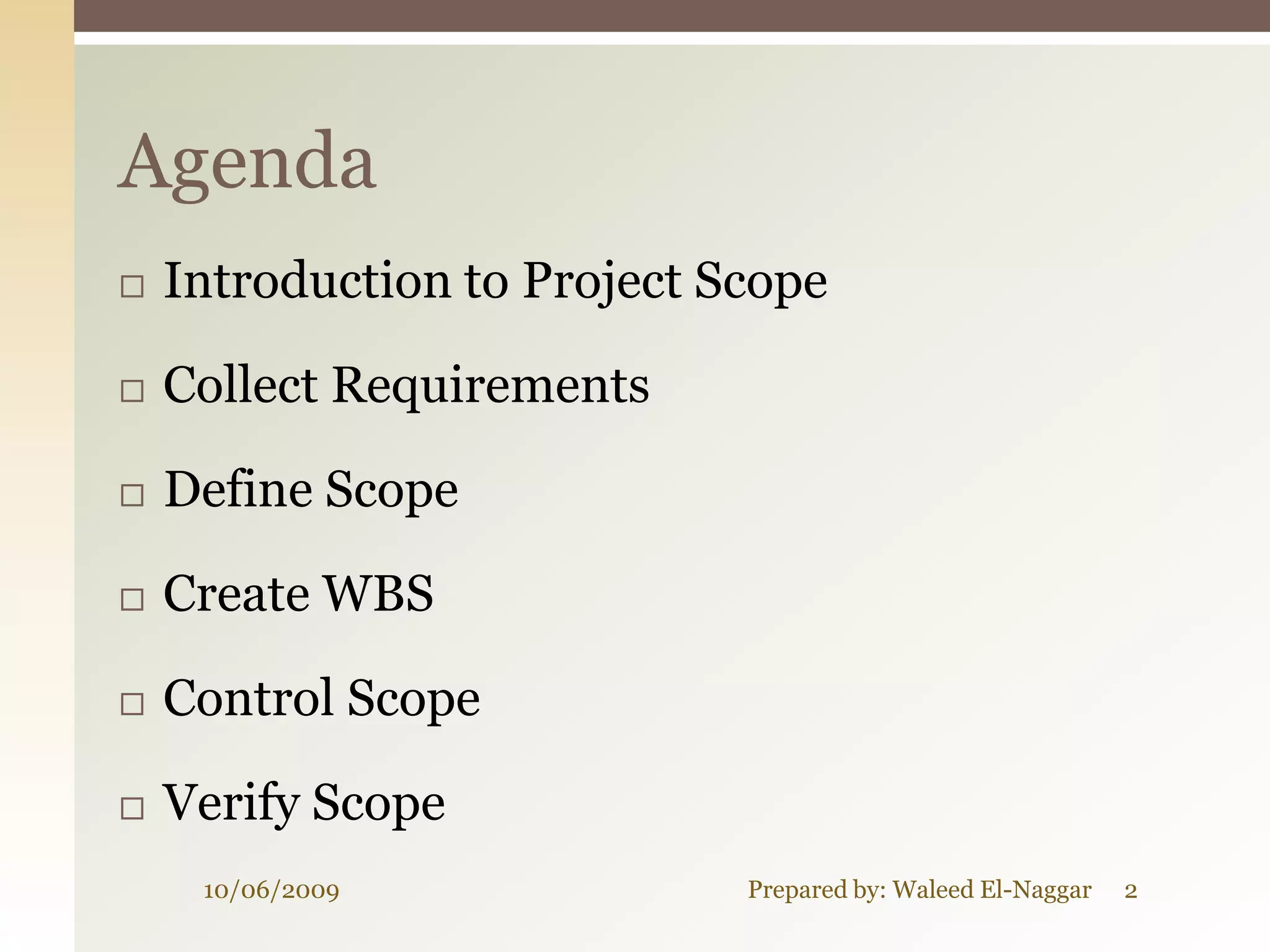 Agenda

□ Introduction to Project Scope

□ Collect Requirements

□ Define Scope

□ Create WBS

□ Control Scope

□ Verify Scope

10/06/2009

Prepared by: Waleed El-Naggar 2